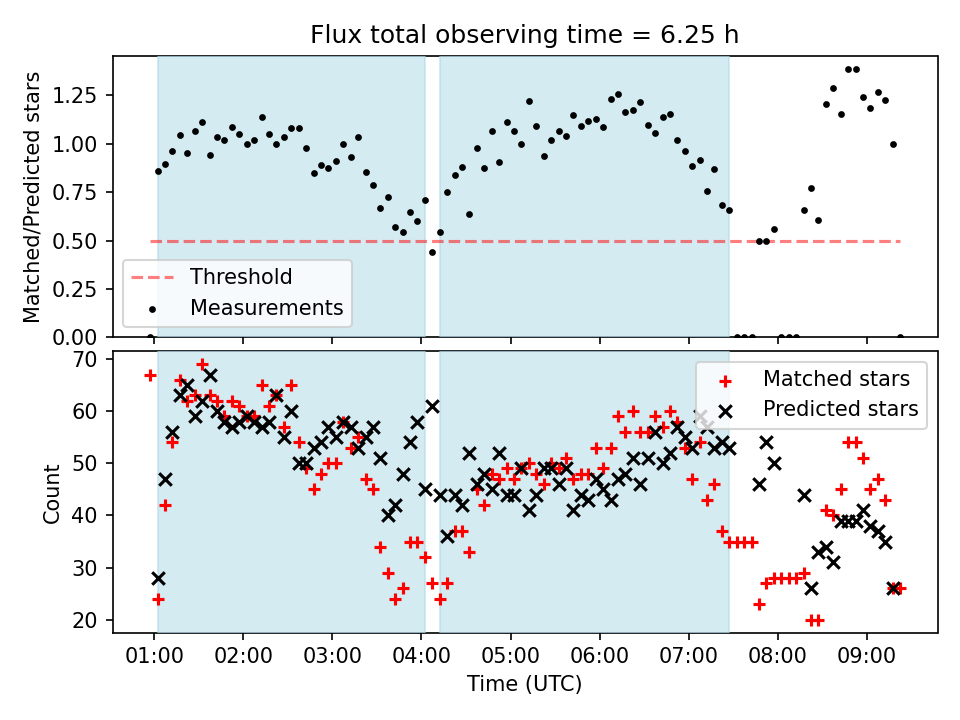 Flux total observing time = 6.25 h

Matched/Predicted stars

1.25
1.00
0.75
0.50
0.25
0.00

Threshold
Measurements

Count

70
60
50
40
30
20

Matched stars
Predicted stars

01:00 02:00 03:00 04:00 05:00 06:00 07:00 08:00 09:00

Time (UTC)